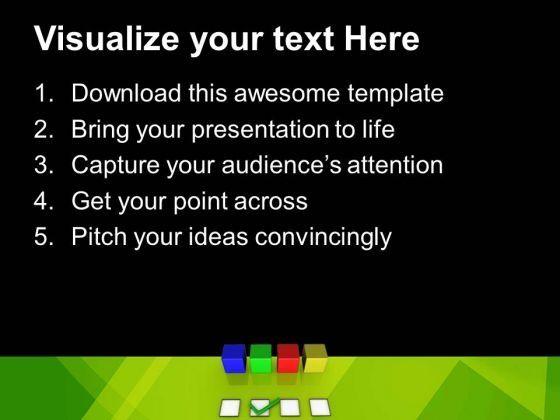 Visualize your text Here

1. Download this awesome template
2. Bring your presentation to life
3. Capture your audience's attention
4. Get your point across
5. Pitch your ideas convincingly